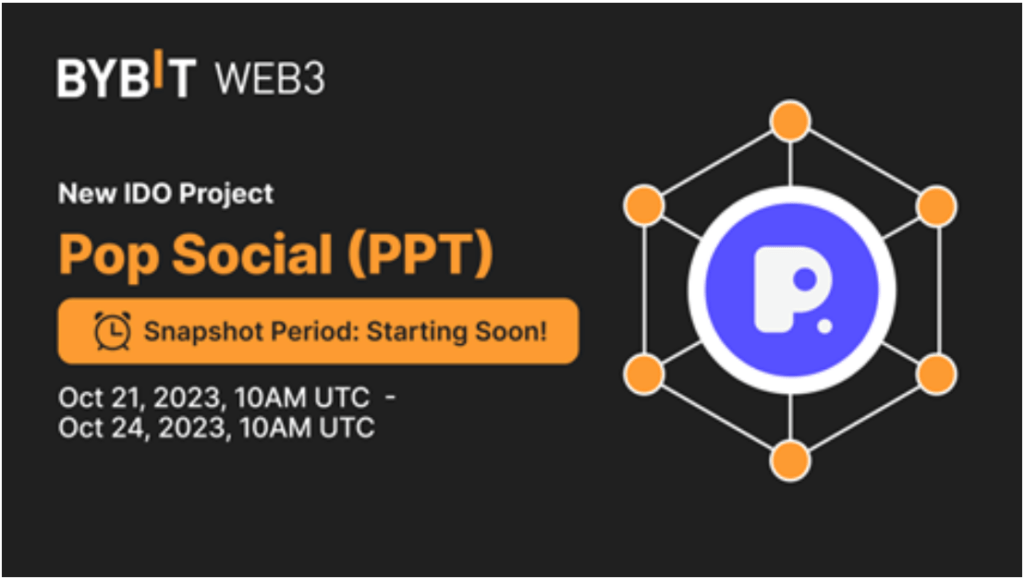 BYBIT WEB3

New IDO Project

Pop Social (PPT)

Snapshot Period: Starting Soon!

Oct 21, 2023, 10AM UTC -
Oct 24, 2023, 10AM UTC